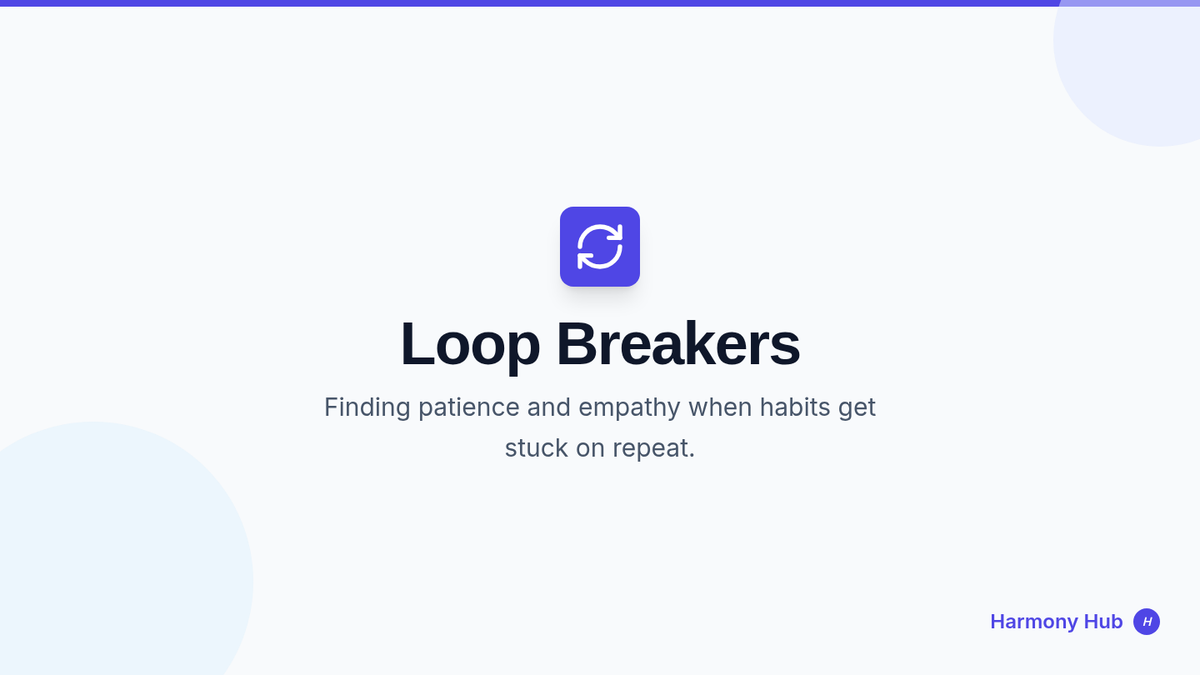 Loop Breakers

Finding patience and empathy when habits get stuck on repeat.

Harmony Hub H